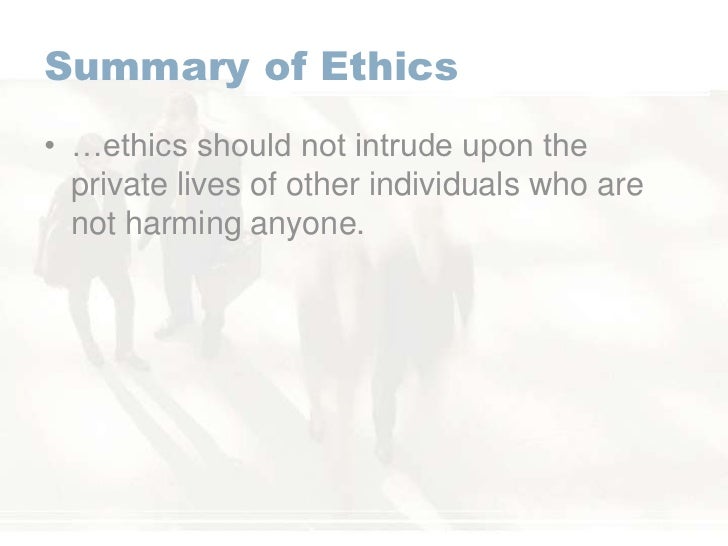 Summary of Ethics

• …ethics should not intrude upon the private lives of other individuals who are not harming anyone.